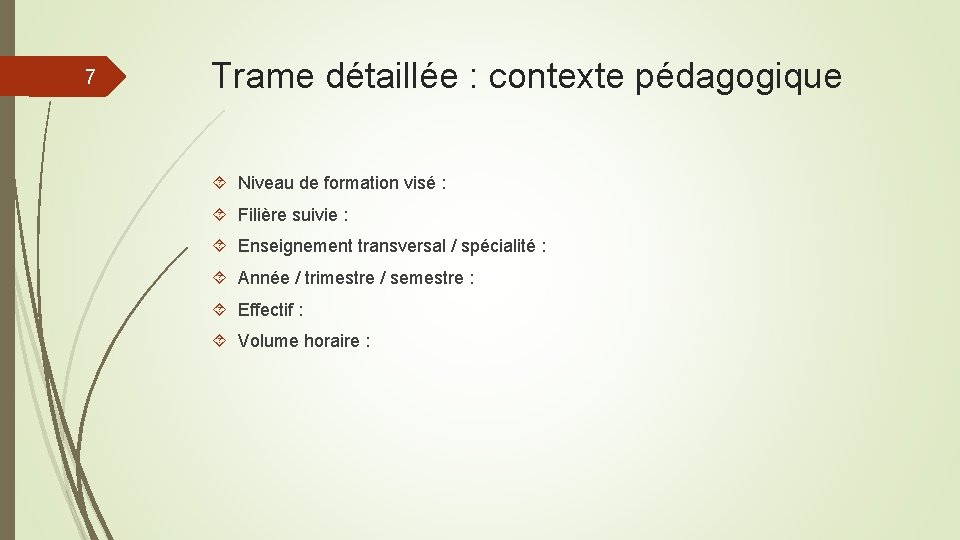 7

Trame détaillée : contexte pédagogique

Niveau de formation visé :

Filière suivie :

Enseignement transversal / spécialité :

Année / trimestre / semestre :

Effectif :

Volume horaire :